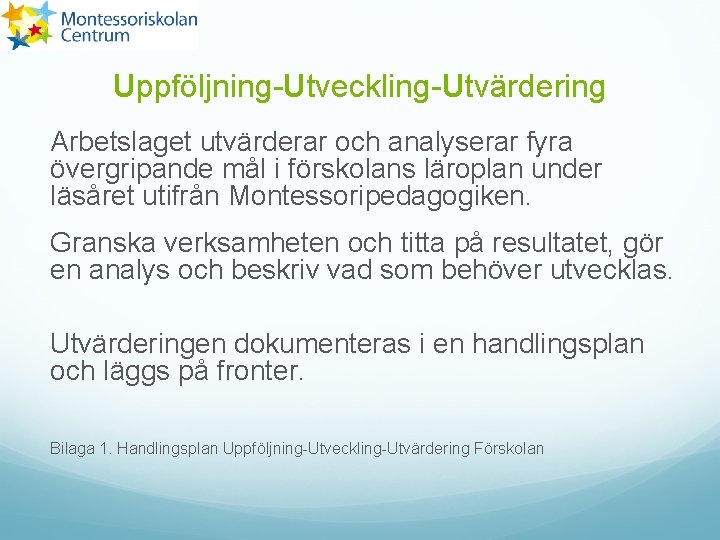 Montessoriskolan Centrum

Uppföljning-Utveckling-Utvärdering

Arbetslaget utvärderar och analyserar fyra övergripande mål i förskolans läroplan under läsåret utifrån Montessoripedagogiken.

Granska verksamheten och titta på resultatet, gör en analys och beskriv vad som behöver utvecklas.

Utvärderingen dokumenteras i en handlingsplan och läggs på fronter.

Bilaga 1. Handlingsplan Uppföljning-Utveckling-Utvärdering Förskolan